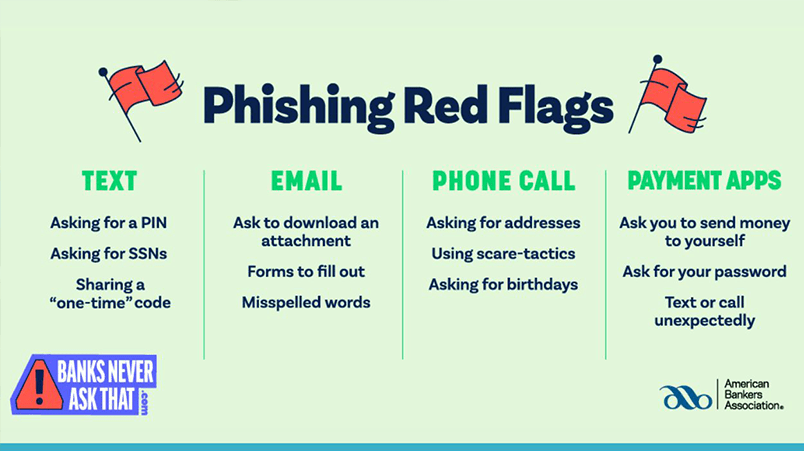 Phishing Red Flags

TEXT

Asking for a PIN

Asking for SSNs

Sharing a "one-time" code

EMAIL

Ask to download an attachment

Forms to fill out

Misspelled words

PHONE CALL

Asking for addresses

Using scare-tactics

Asking for birthdays

PAYMENT APPS

Ask you to send money to yourself

Ask for your password

Text or call unexpectedly

BANKS NEVER ASK THAT .com

American Bankers Association®